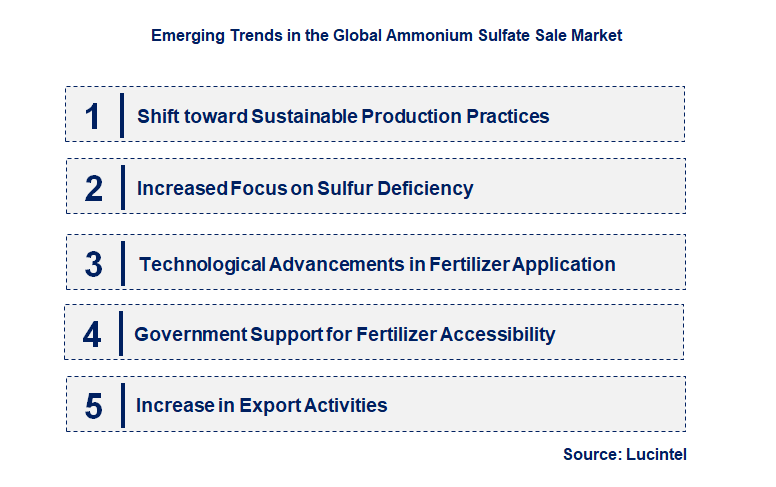 Emerging Trends in the Global Ammonium Sulfate Sale Market

1 Shift toward Sustainable Production Practices

2 Increased Focus on Sulfur Deficiency

3 Technological Advancements in Fertilizer Application

4 Government Support for Fertilizer Accessibility

5 Increase in Export Activities

Source: Lucintel